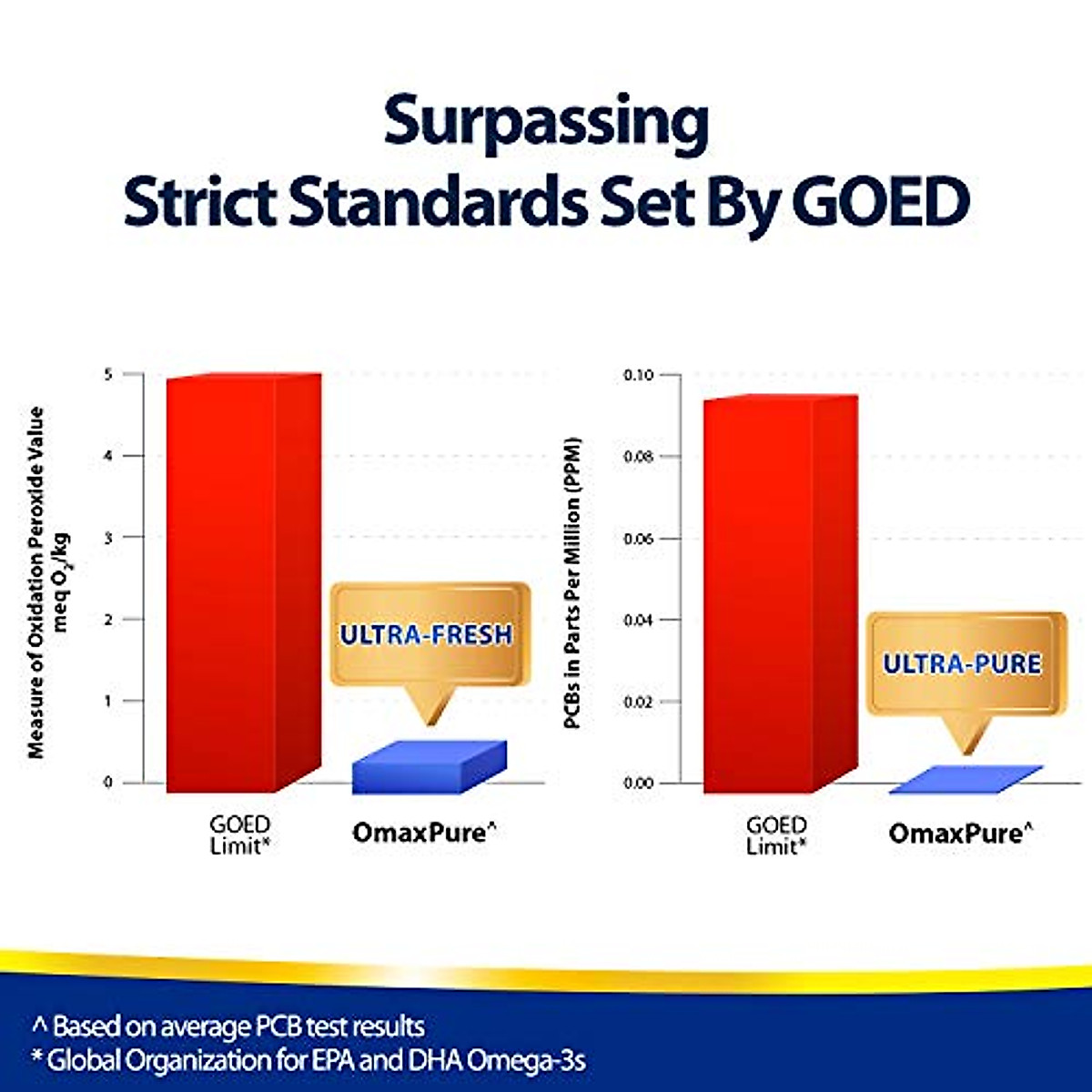 Surpassing
Strict Standards Set By GOED

Measure of Oxidation Peroxide Value meq $O_2$/kg

5
4
3
2
1
0

ULTRA-FRESH

GOED Limit*
OmaxPure^

PCBs in Parts Per Million (PPM)

0.10
0.08
0.06
0.04
0.02
0.00

ULTRA-PURE

GOED Limit*
OmaxPure^

^ Based on average PCB test results
* Global Organization for EPA and DHA Omega-3s